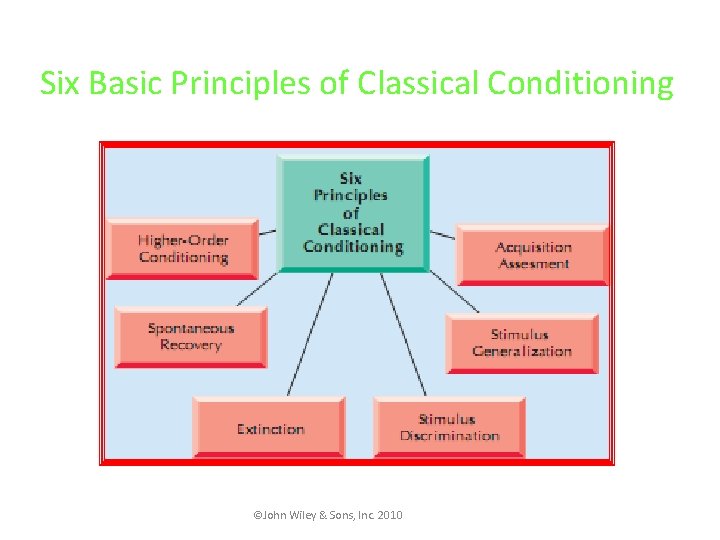 Six Basic Principles of Classical Conditioning

Six Principles of Classical Conditioning

Higher-Order Conditioning

Acquisition Assesment

Spontaneous Recovery

Stimulus Generalization

Extinction

Stimulus Discrimination

©John Wiley & Sons, Inc. 2010